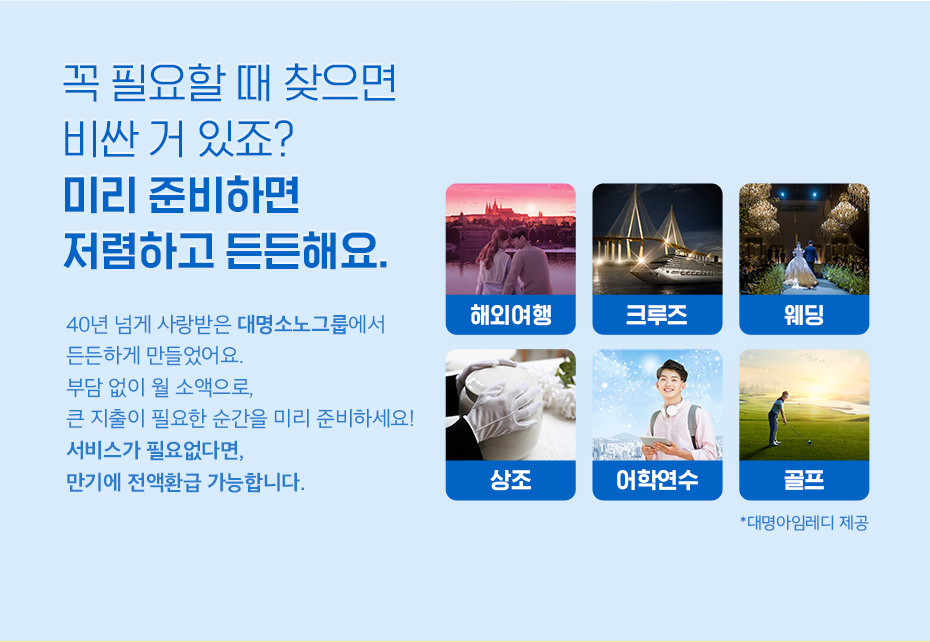 꼭 필요할 때 찾으면
비싼 거 있죠?
미리 준비하면
저렴하고 든든해요.

40년 넘게 사랑받은 대명소노그룹에서
든든하게 만들었어요.
부담 없이 월 소액으로,
큰 지출이 필요한 순간을 미리 준비하세요!
서비스가 필요없다면,
만기에 전액환급 가능합니다.

해외여행
크루즈
웨딩
상조
어학연수
골프

*대명아임레디 제공